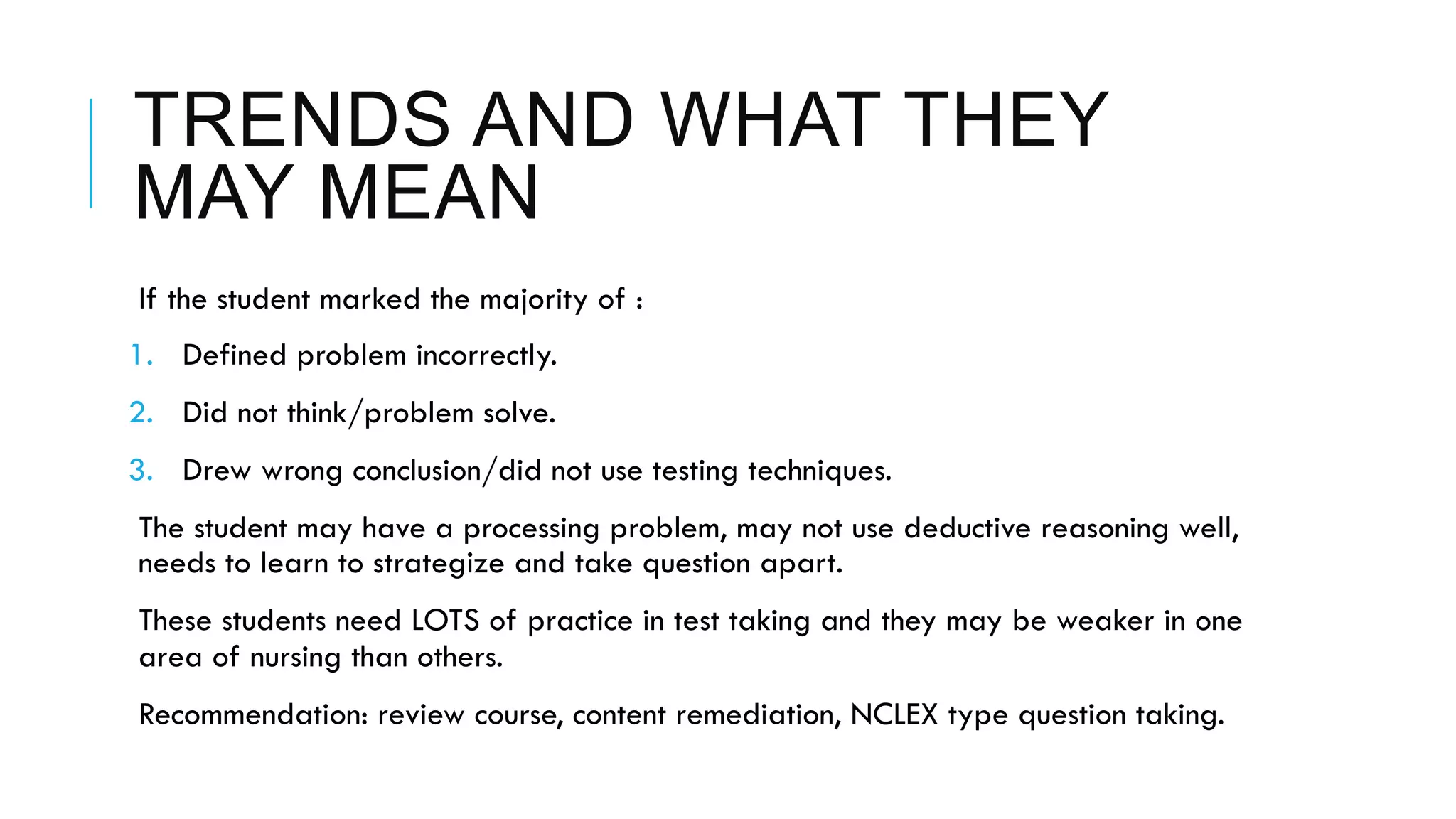 TRENDS AND WHAT THEY MAY MEAN

If the student marked the majority of :

1. Defined problem incorrectly.
2. Did not think/problem solve.
3. Drew wrong conclusion/did not use testing techniques.

The student may have a processing problem, may not use deductive reasoning well, needs to learn to strategize and take question apart.

These students need LOTS of practice in test taking and they may be weaker in one area of nursing than others.

Recommendation: review course, content remediation, NCLEX type question taking.